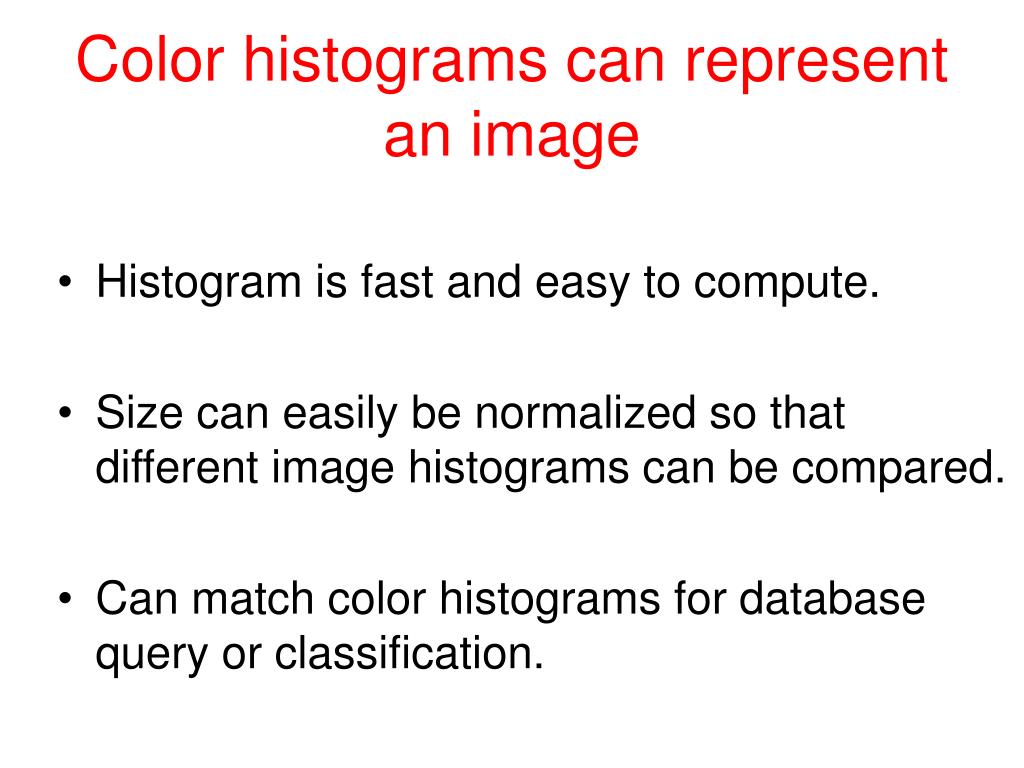 Color histograms can represent an image

• Histogram is fast and easy to compute.

• Size can easily be normalized so that different image histograms can be compared.

• Can match color histograms for database query or classification.